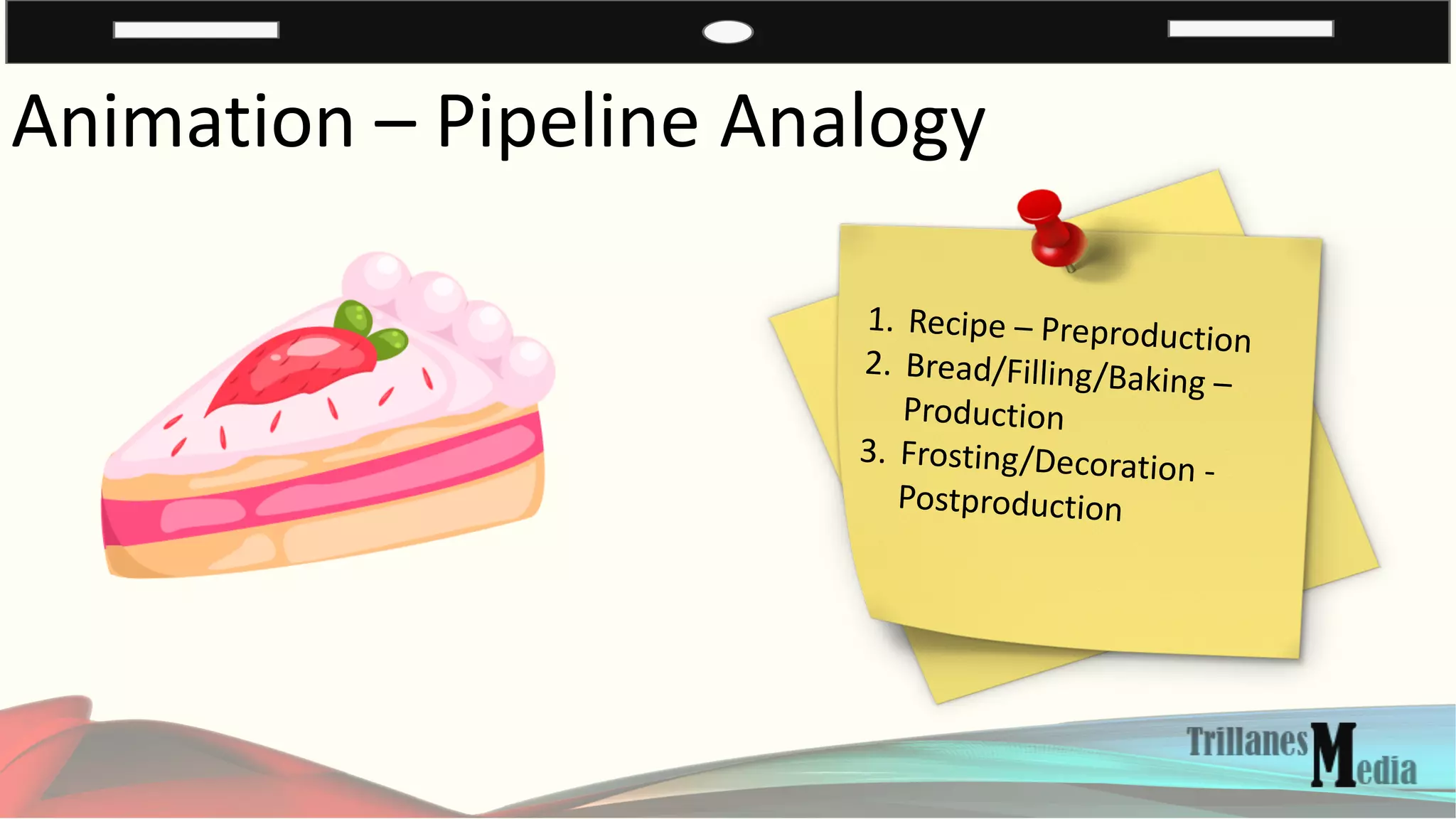 Animation – Pipeline Analogy

1. Recipe – Preproduction
2. Bread/Filling/Baking – Production
3. Frosting/Decoration - Postproduction

Trillanes Media